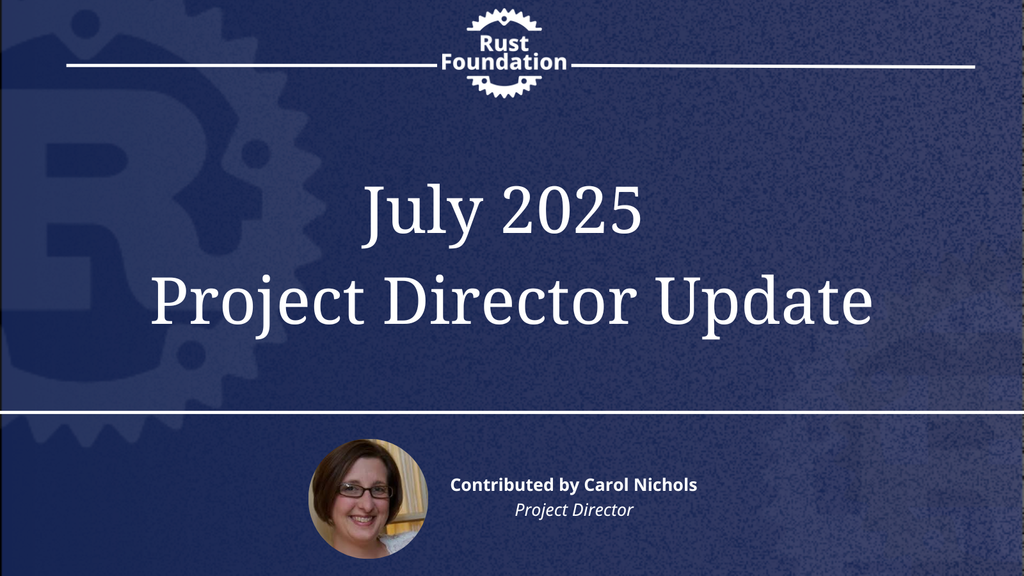 Rust Foundation

July 2025
Project Director Update

Contributed by Carol Nichols
Project Director